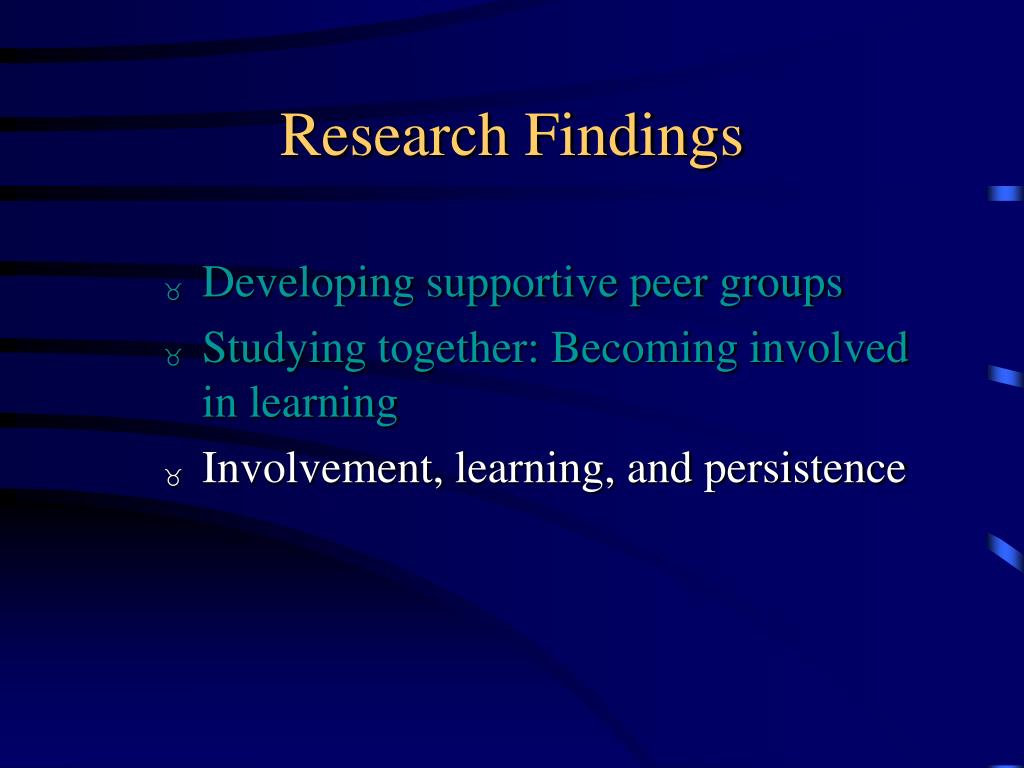 Research Findings

Developing supportive peer groups

Studying together: Becoming involved in learning

Involvement, learning, and persistence